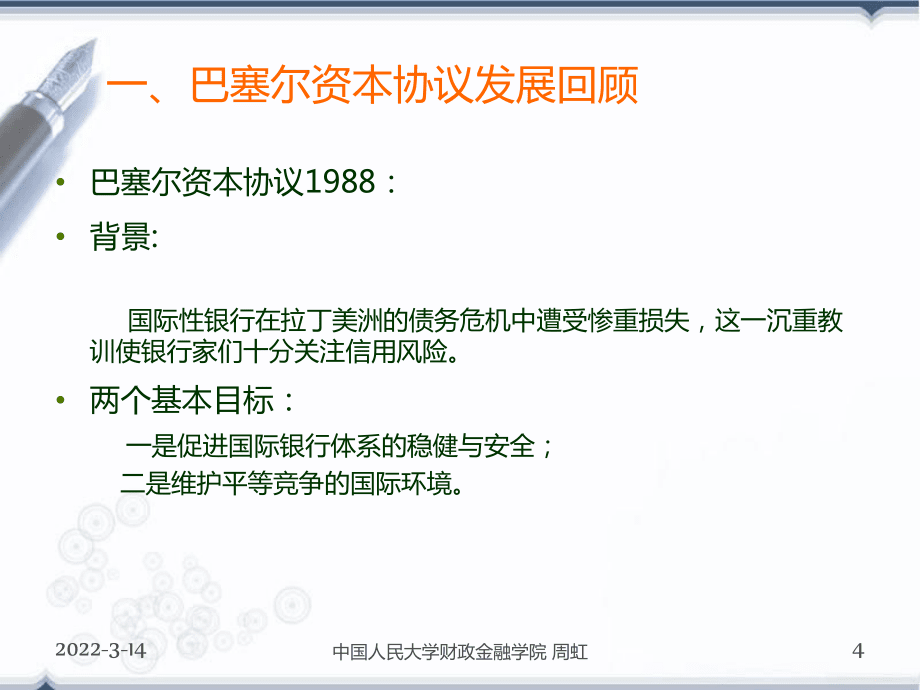 一、巴塞尔资本协议发展回顾

• 巴塞尔资本协议1988：

• 背景:

国际性银行在拉丁美洲的债务危机中遭受惨重损失，这一沉重教训使银行家们十分关注信用风险。

• 两个基本目标：

一是促进国际银行体系的稳健与安全；

二是维护平等竞争的国际环境。

2022-3-14 中国人民大学财政金融学院 周虹 4